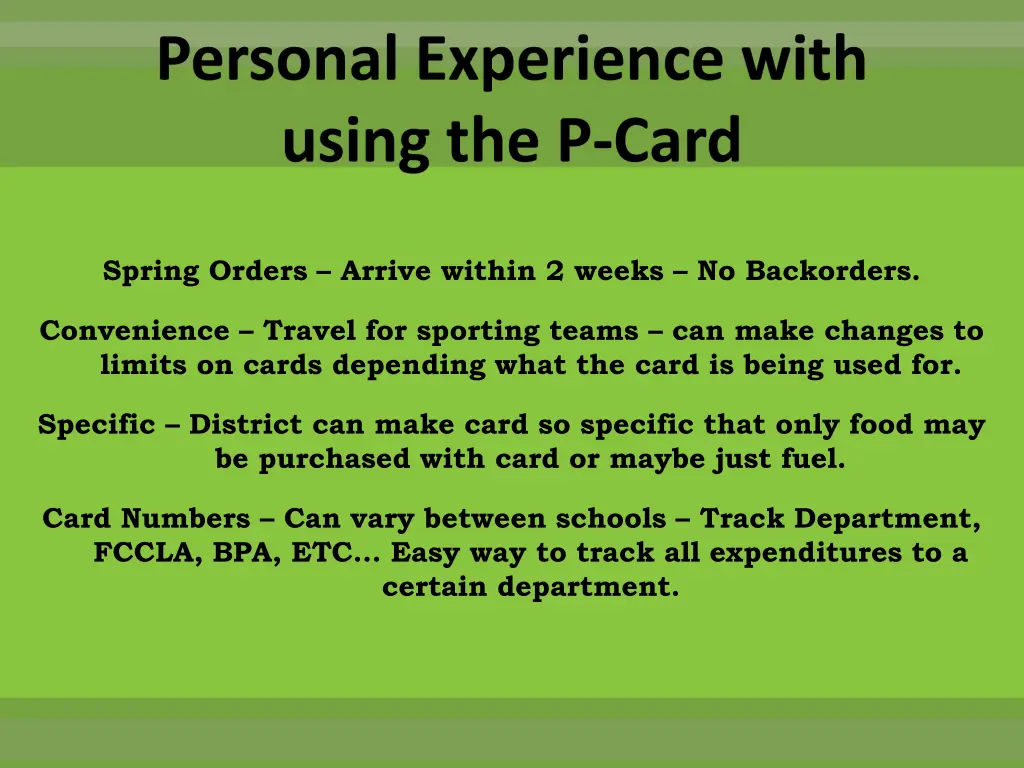 Personal Experience with using the P-Card

Spring Orders – Arrive within 2 weeks – No Backorders.

Convenience – Travel for sporting teams – can make changes to limits on cards depending what the card is being used for.

Specific – District can make card so specific that only food may be purchased with card or maybe just fuel.

Card Numbers – Can vary between schools – Track Department, FCCLA, BPA, ETC… Easy way to track all expenditures to a certain department.